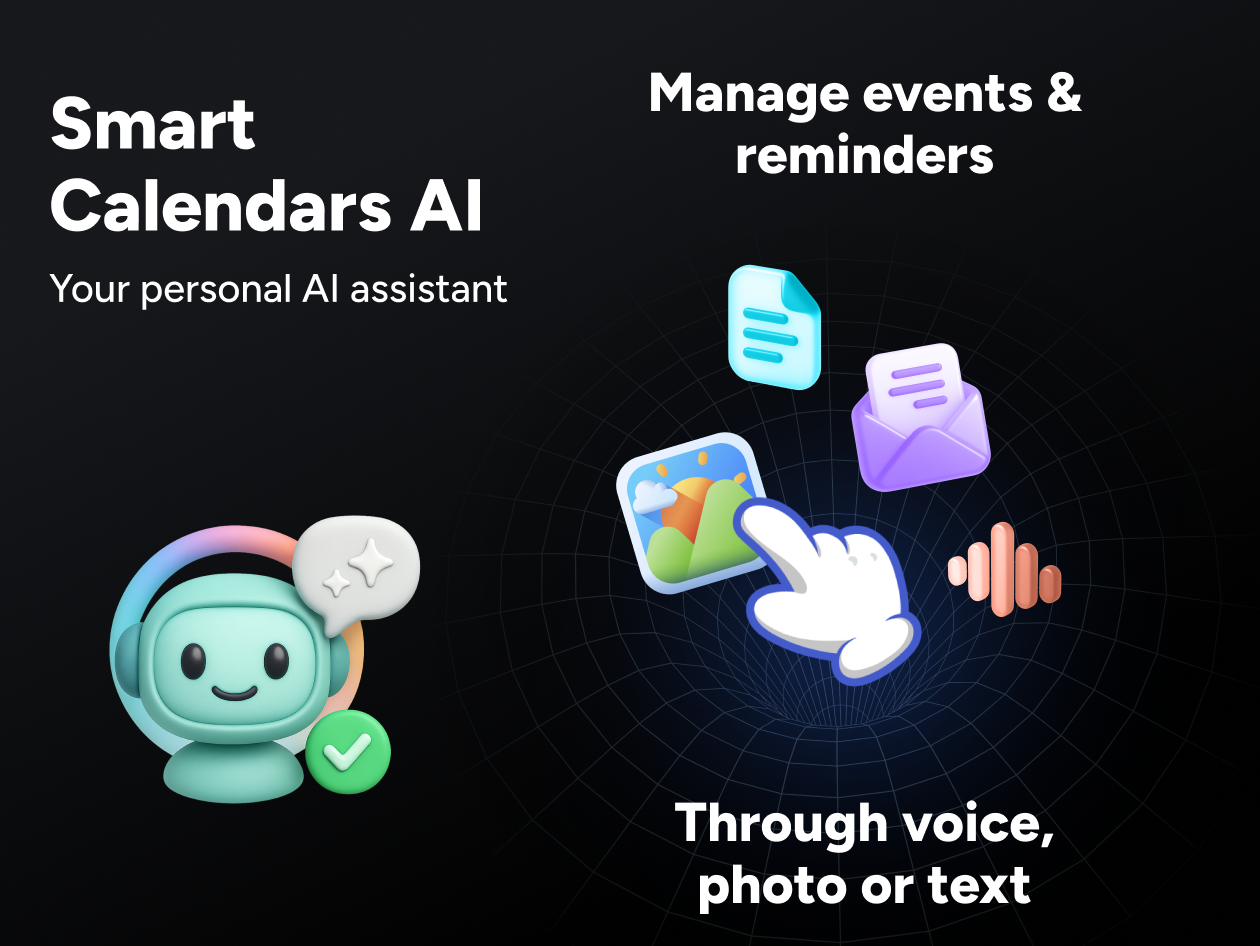 Smart Calendars AI

Your personal AI assistant

Manage events & reminders

Through voice, photo or text